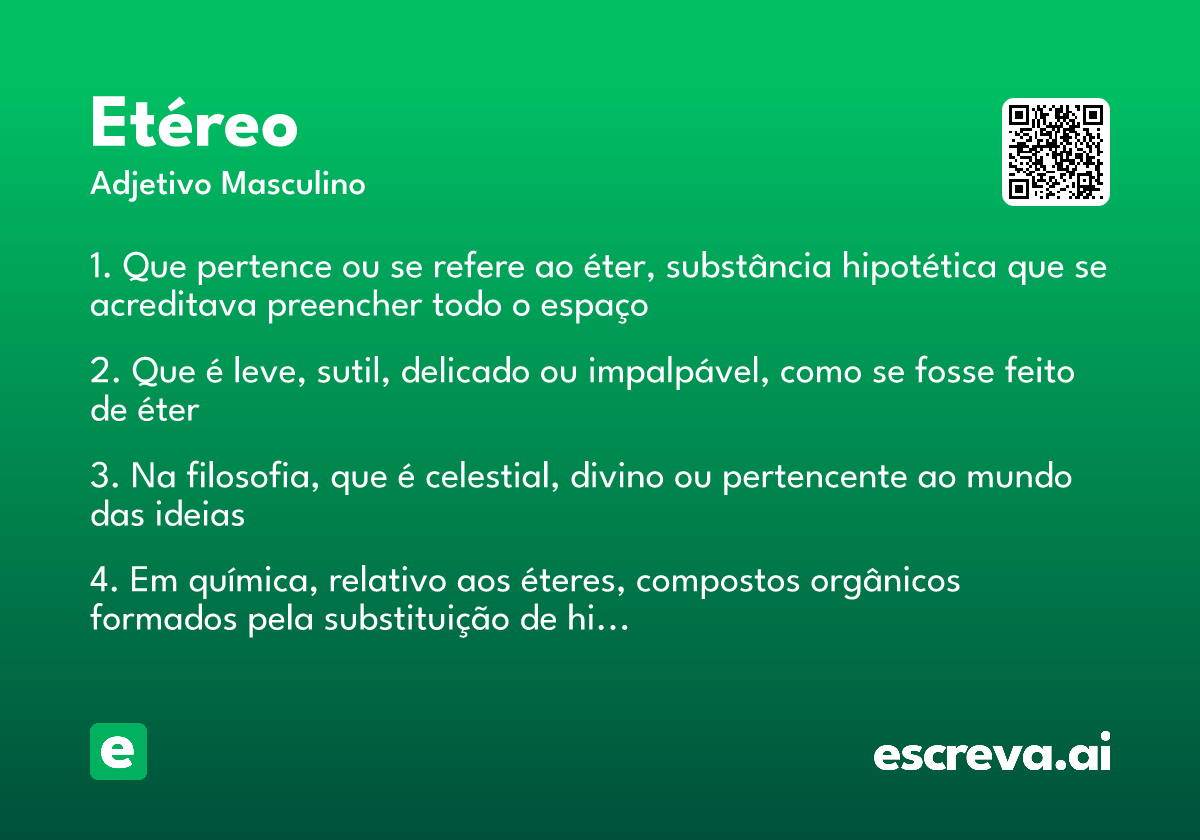 Etéreo
Adjetivo Masculino

1. Que pertence ou se refere ao éter, substância hipotética que se acreditava preencher todo o espaço

2. Que é leve, sutil, delicado ou impalpável, como se fosse feito de éter

3. Na filosofia, que é celestial, divino ou pertencente ao mundo das ideias

4. Em química, relativo aos éteres, compostos orgânicos formados pela substituição de hi…

e

escreva.ai